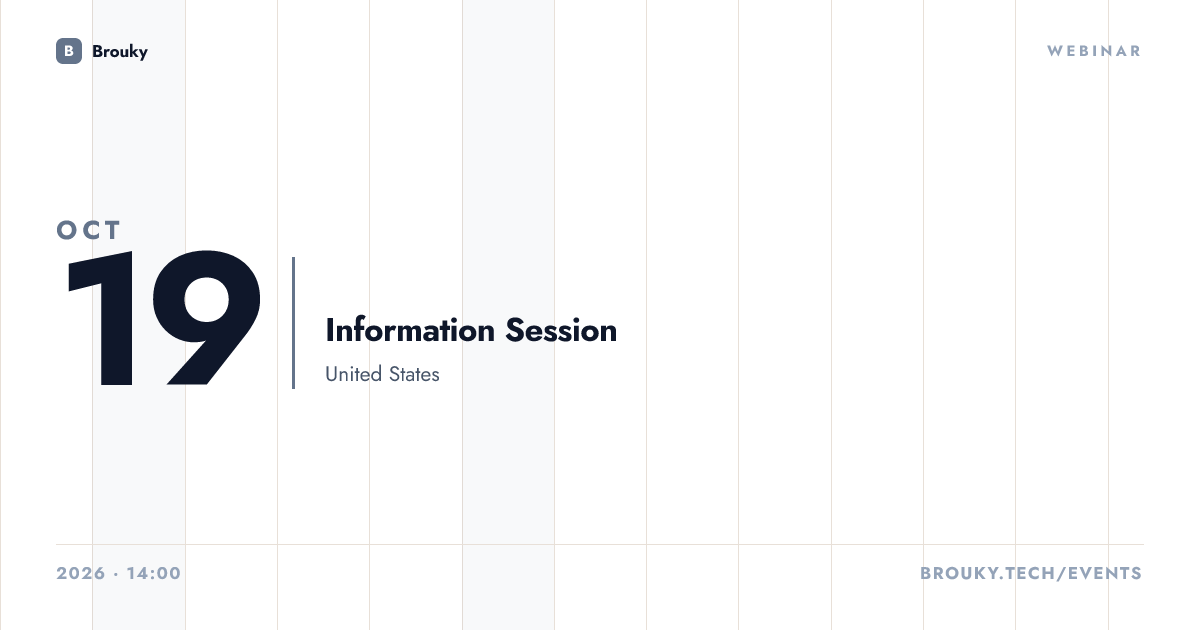 B Brouky

WEBINAR

OCT
19

Information Session

United States

2026 · 14:00

BROUKY.TECH/EVENTS